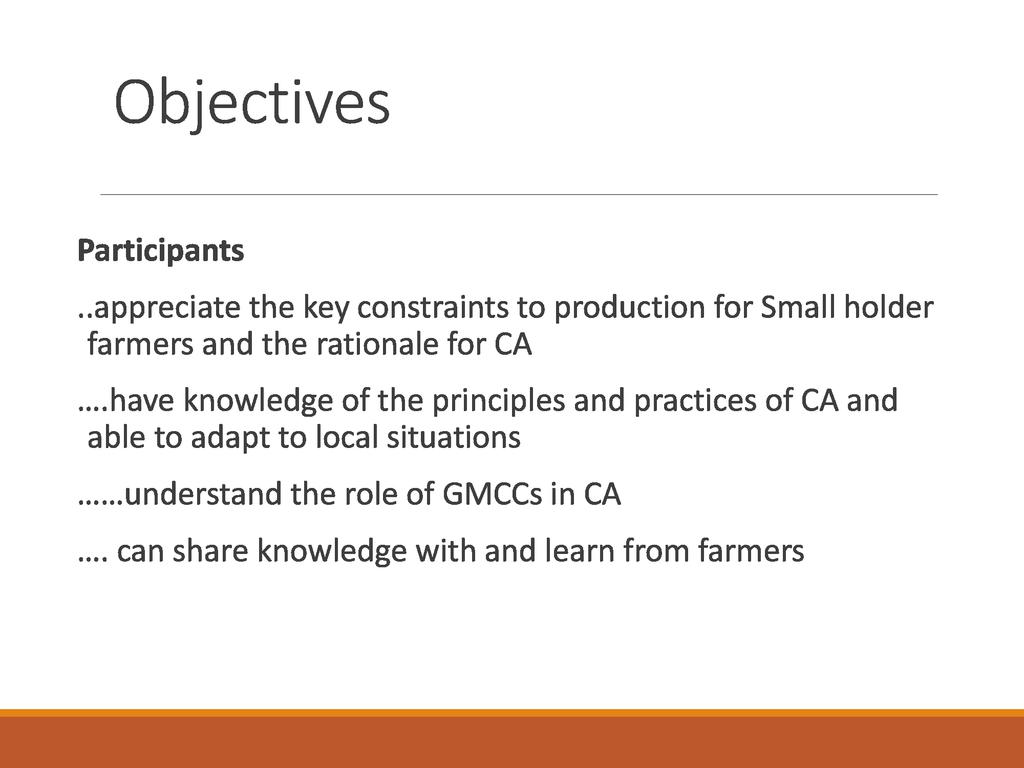 Objectives

Participants

..appreciate the key constraints to production for Small holder farmers and the rationale for CA

….have knowledge of the principles and practices of CA and able to adapt to local situations

……understand the role of GMCCs in CA

…. can share knowledge with and learn from farmers